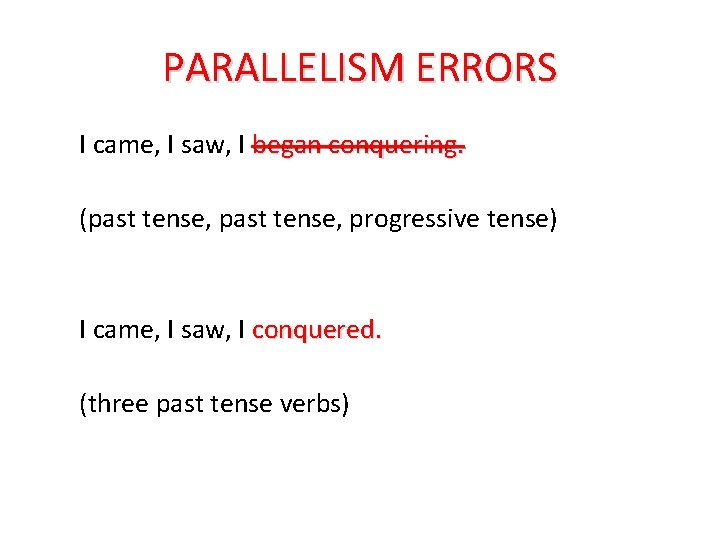 PARALLELISM ERRORS

I came, I saw, I ~~began conquering.~~

(past tense, past tense, progressive tense)

I came, I saw, I conquered.

(three past tense verbs)